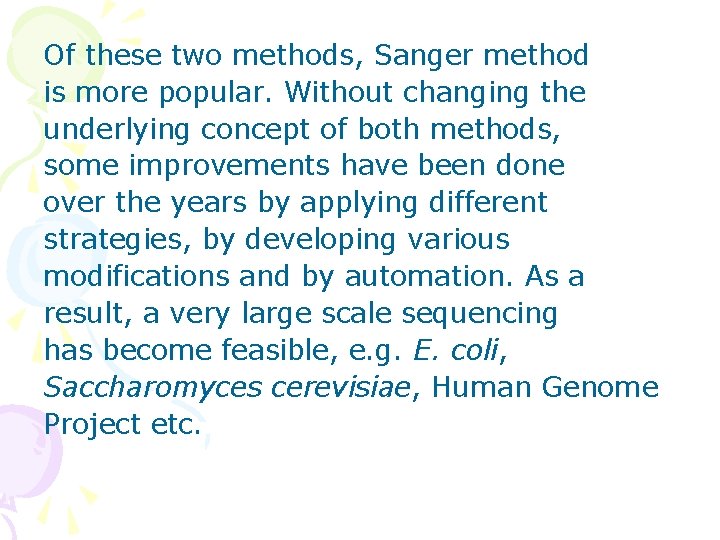 Of these two methods, Sanger method is more popular. Without changing the underlying concept of both methods, some improvements have been done over the years by applying different strategies, by developing various modifications and by automation. As a result, a very large scale sequencing has become feasible, e.g. E. coli, Saccharomyces cerevisiae, Human Genome Project etc.